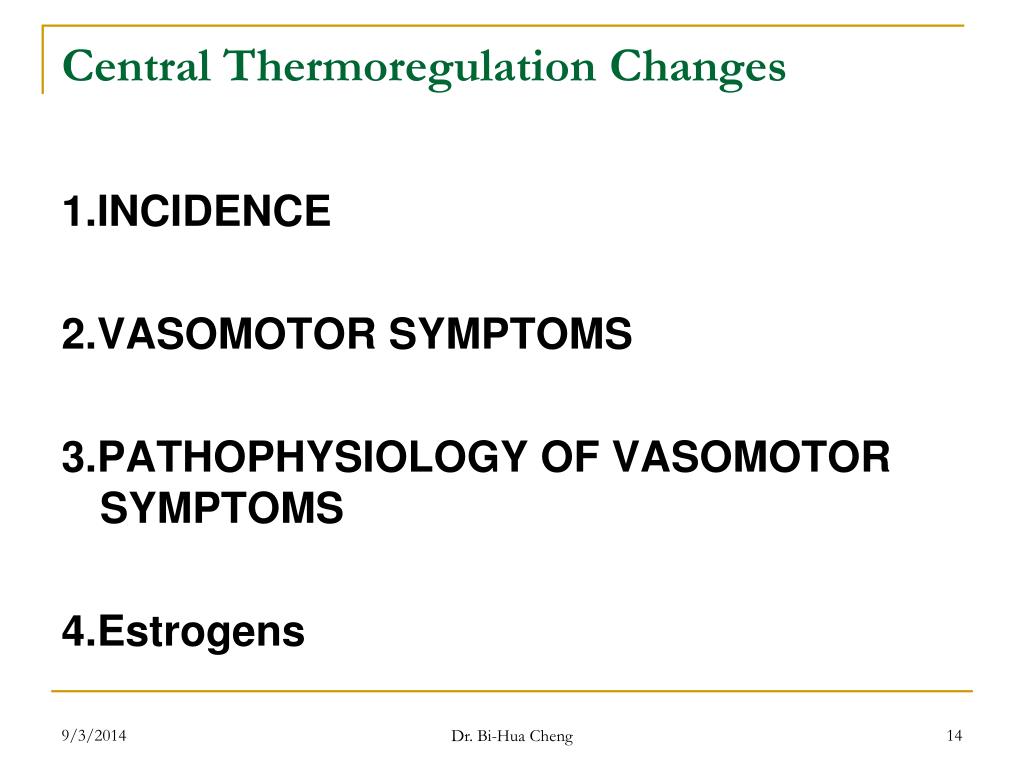 Central Thermoregulation Changes

1.INCIDENCE

2.VASOMOTOR SYMPTOMS

3.PATHOPHYSIOLOGY OF VASOMOTOR SYMPTOMS

4.Estrogens

9/3/2014

Dr. Bi-Hua Cheng

14